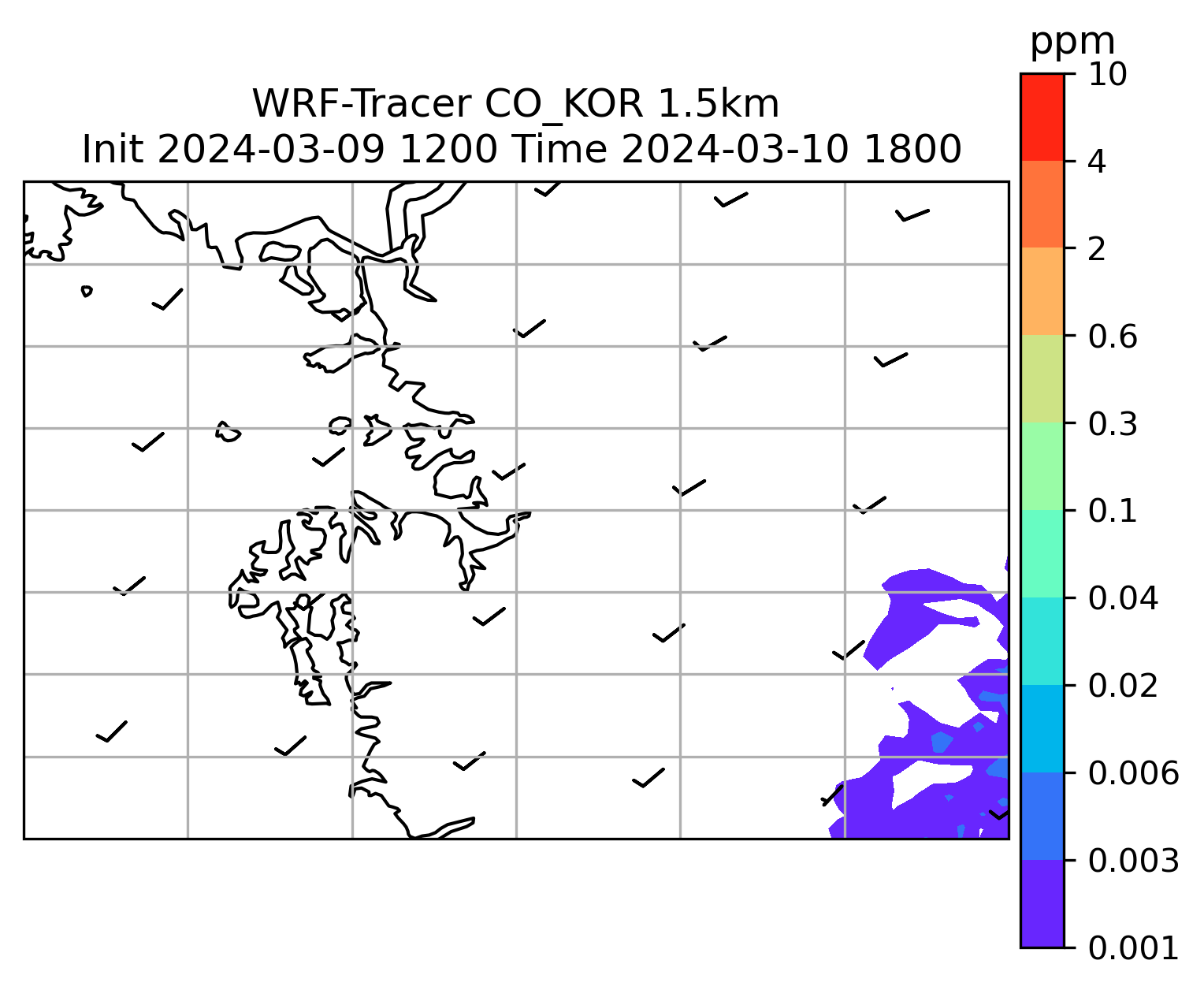 WRF-Tracer CO_KOR 1.5km
Init 2024-03-09 1200 Time 2024-03-10 1800

ppm
10
4
2
0.6
0.3
0.1
0.04
0.02
0.006
0.003
0.001